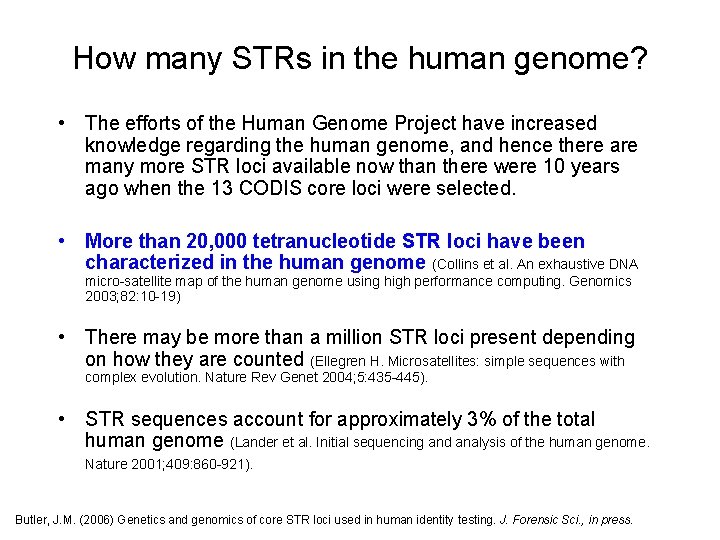 How many STRs in the human genome?

• The efforts of the Human Genome Project have increased knowledge regarding the human genome, and hence there are many more STR loci available now than there were 10 years ago when the 13 CODIS core loci were selected.

• More than 20,000 tetranucleotide STR loci have been characterized in the human genome (Collins et al. An exhaustive DNA micro-satellite map of the human genome using high performance computing. Genomics 2003;82:10-19)

• There may be more than a million STR loci present depending on how they are counted (Ellegren H. Microsatellites: simple sequences with complex evolution. Nature Rev Genet 2004;5:435-445).

• STR sequences account for approximately 3% of the total human genome (Lander et al. Initial sequencing and analysis of the human genome. Nature 2001;409:860-921).

Butler, J.M. (2006) Genetics and genomics of core STR loci used in human identity testing. J. Forensic Sci., in press.